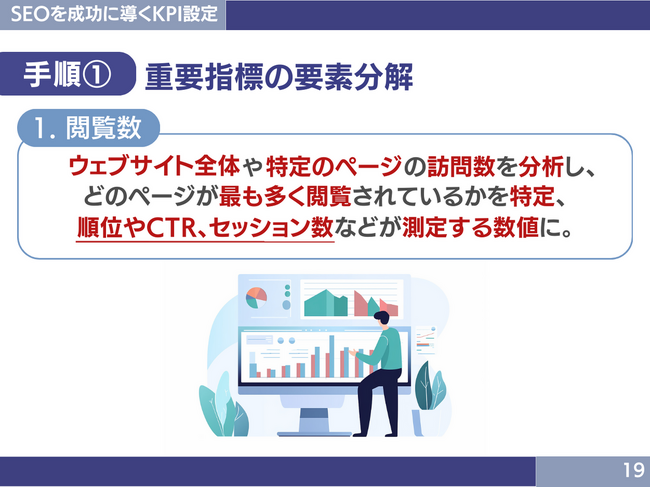 SEOを成功に導くKPI設定

手順① 重要指標の要素分解

1. 閲覧数

ウェブサイト全体や特定のページの訪問数を分析し、どのページが最も多く閲覧されているかを特定、順位やCTR、セッション数などが測定する数値に。

19